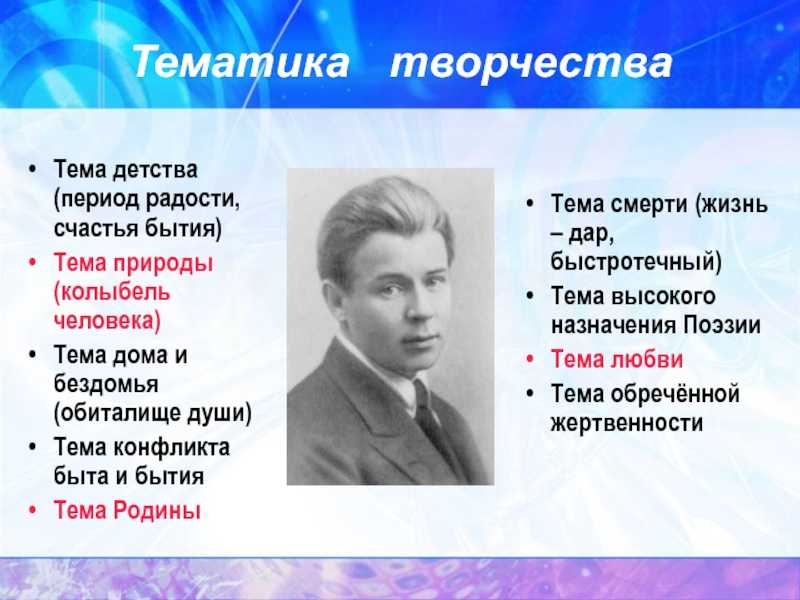 Тематика творчества

• Тема детства (период радости, счастья бытия)
• Тема природы (колыбель человека)
• Тема дома и бездомья (обиталище души)
• Тема конфликта быта и бытия
• Тема Родины

• Тема смерти (жизнь – дар, быстротечный)
• Тема высокого назначения Поэзии
• Тема любви
• Тема обречённой жертвенности